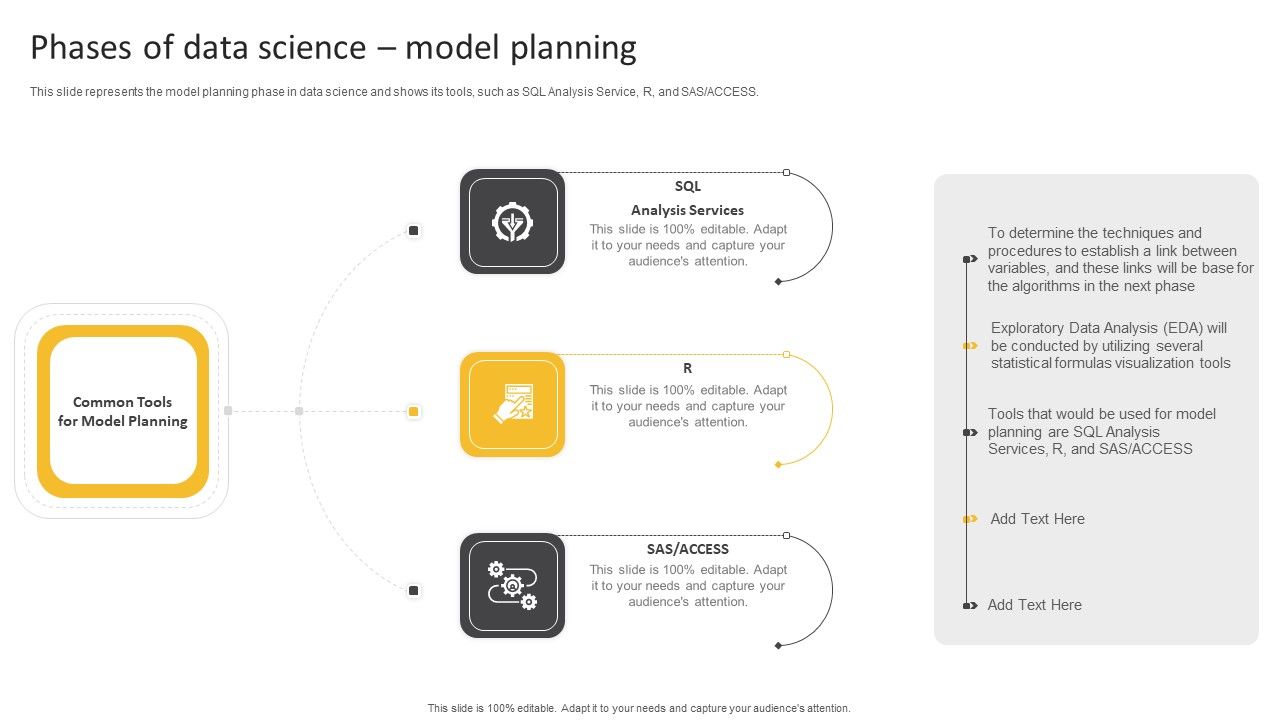 Phases of data science – model planning

This slide represents the model planning phase in data science and shows its tools, such as SQL Analysis Service, R, and SAS/ACCESS.

Common Tools for Model Planning

SQL
Analysis Services
This slide is 100% editable. Adapt it to your needs and capture your audience's attention.

R
This slide is 100% editable. Adapt it to your needs and capture your audience's attention.

SAS/ACCESS
This slide is 100% editable. Adapt it to your needs and capture your audience's attention.

To determine the techniques and procedures to establish a link between variables, and these links will be base for the algorithms in the next phase

Exploratory Data Analysis (EDA) will be conducted by utilizing several statistical formulas visualization tools

Tools that would be used for model planning are SQL Analysis Services, R, and SAS/ACCESS

Add Text Here

Add Text Here

This slide is 100% editable. Adapt it to your needs and capture your audience's attention.